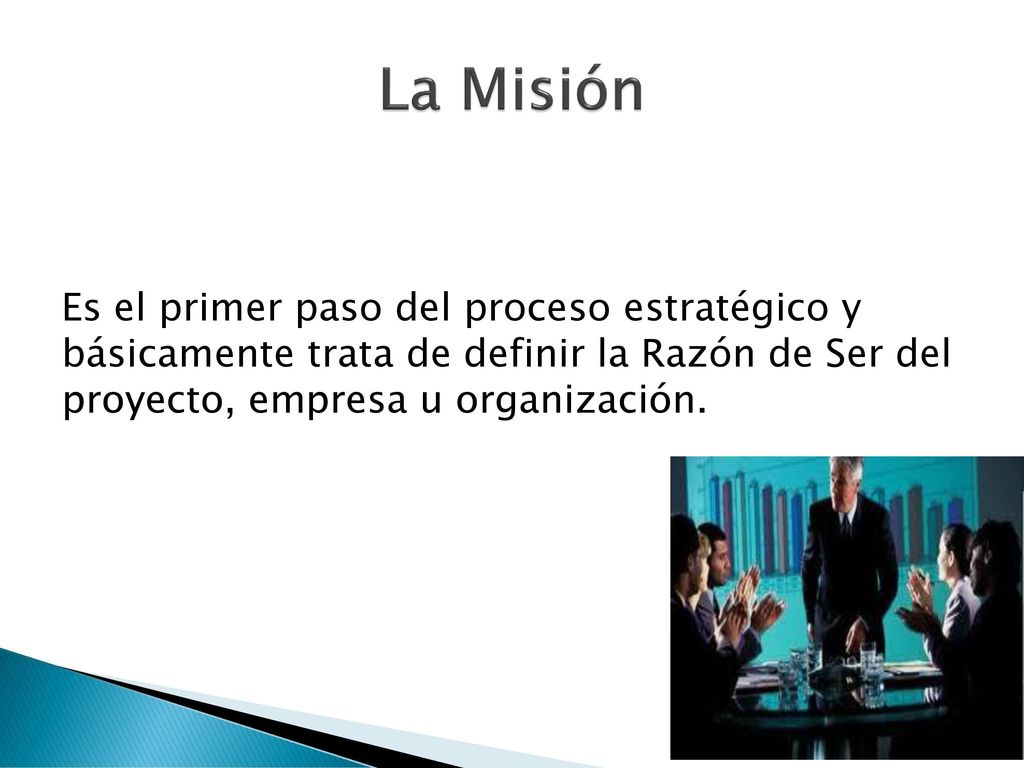 La Misión

Es el primer paso del proceso estratégico y básicamente trata de definir la Razón de Ser del proyecto, empresa u organización.